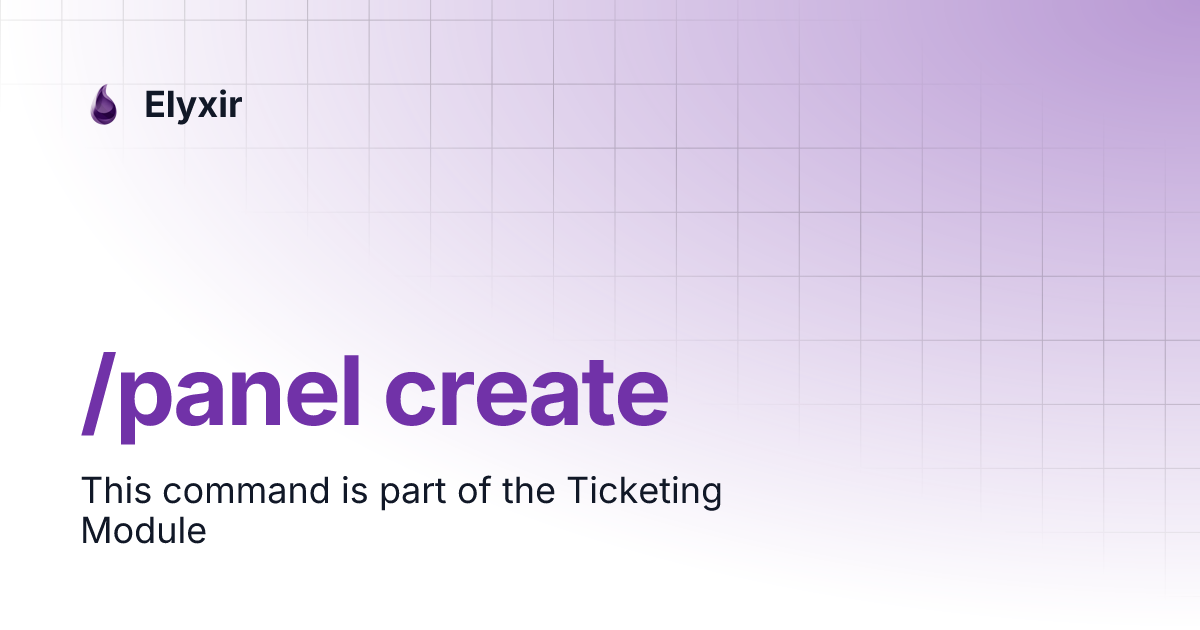 Elyxir

/panel create

This command is part of the Ticketing Module